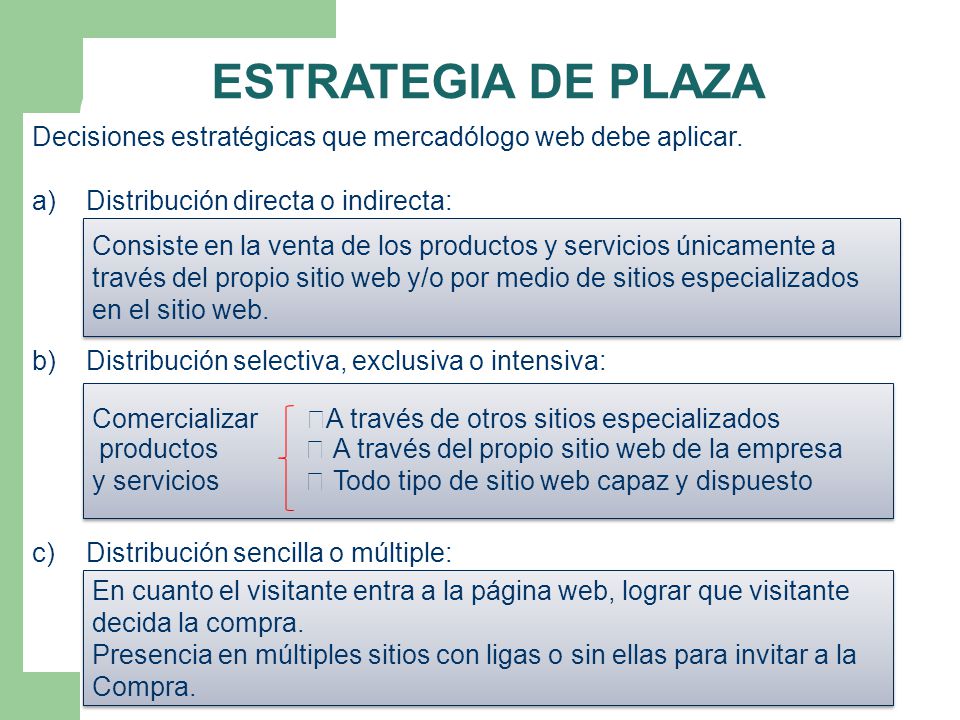 ESTRATEGIA DE PLAZA

Decisiones estratégicas que mercadólogo web debe aplicar.

a) Distribución directa o indirecta:

Consiste en la venta de los productos y servicios únicamente a través del propio sitio web y/o por medio de sitios especializados en el sitio web.

b) Distribución selectiva, exclusiva o intensiva:

Comercializar productos y servicios

A través de otros sitios especializados
A través del propio sitio web de la empresa
Todo tipo de sitio web capaz y dispuesto

c) Distribución sencilla o múltiple:

En cuanto el visitante entra a la página web, lograr que visitante decida la compra.
Presencia en múltiples sitios con ligas o sin ellas para invitar a la Compra.